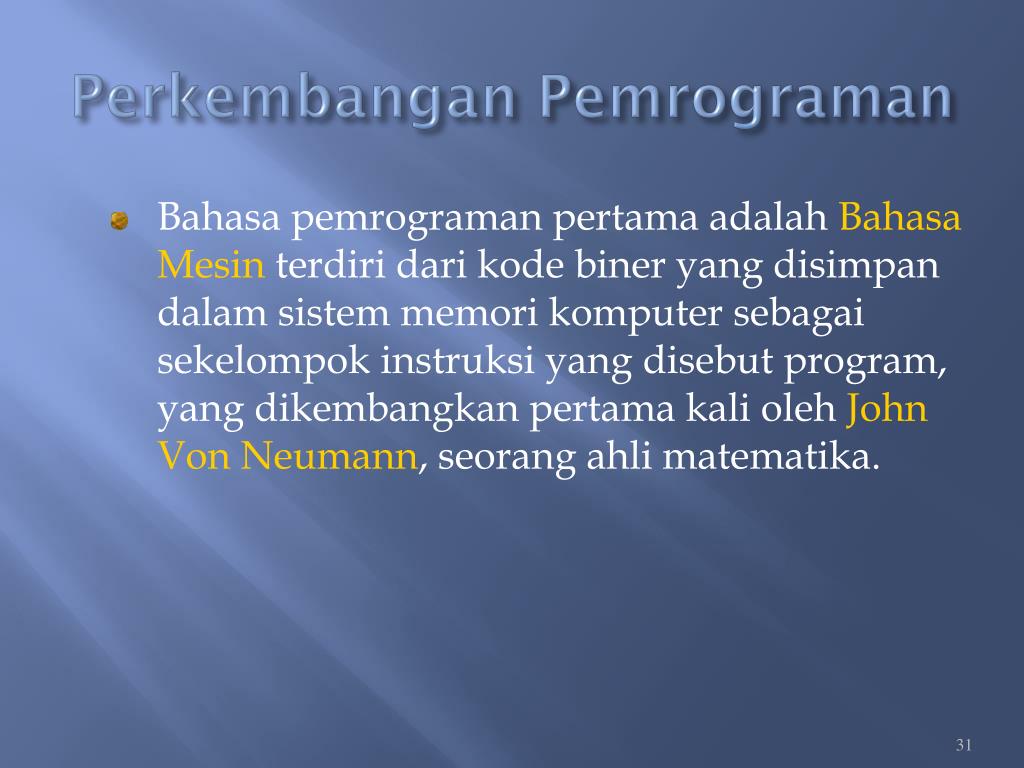 Perkembangan Pemrograman

Bahasa pemrograman pertama adalah Bahasa Mesin terdiri dari kode biner yang disimpan dalam sistem memori komputer sebagai sekelompok instruksi yang disebut program, yang dikembangkan pertama kali oleh John Von Neumann, seorang ahli matematika.

31